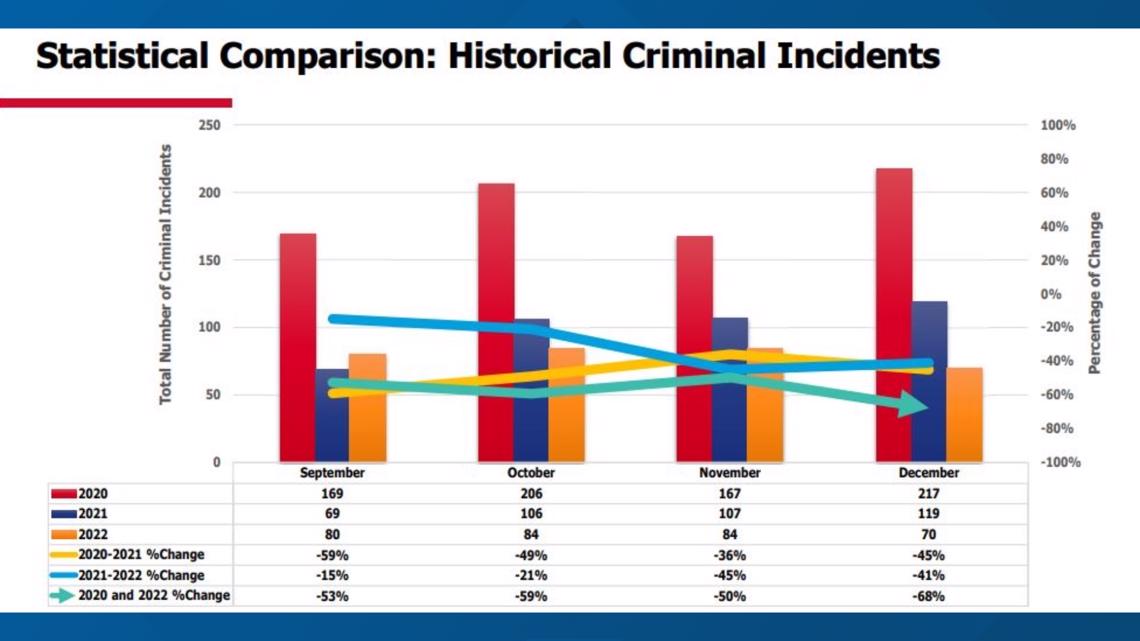 Statistical Comparison: Historical Criminal Incidents

Total Number of Criminal Incidents

250
200
150
100
50
0

Percentage of Change

100%
80%
60%
40%
20%
0%
-20%
-40%
-60%
-80%
-100%

| | September | October | November | December |
|---|---|---|---|---|
| 2020 | 169 | 206 | 167 | 217 |
| 2021 | 69 | 106 | 107 | 119 |
| 2022 | 80 | 84 | 84 | 70 |
| 2020-2021 %Change | -59% | -49% | -36% | -45% |
| 2021-2022 %Change | -15% | -21% | -45% | -41% |
| 2020 and 2022 %Change | -53% | -59% | -50% | -68% |